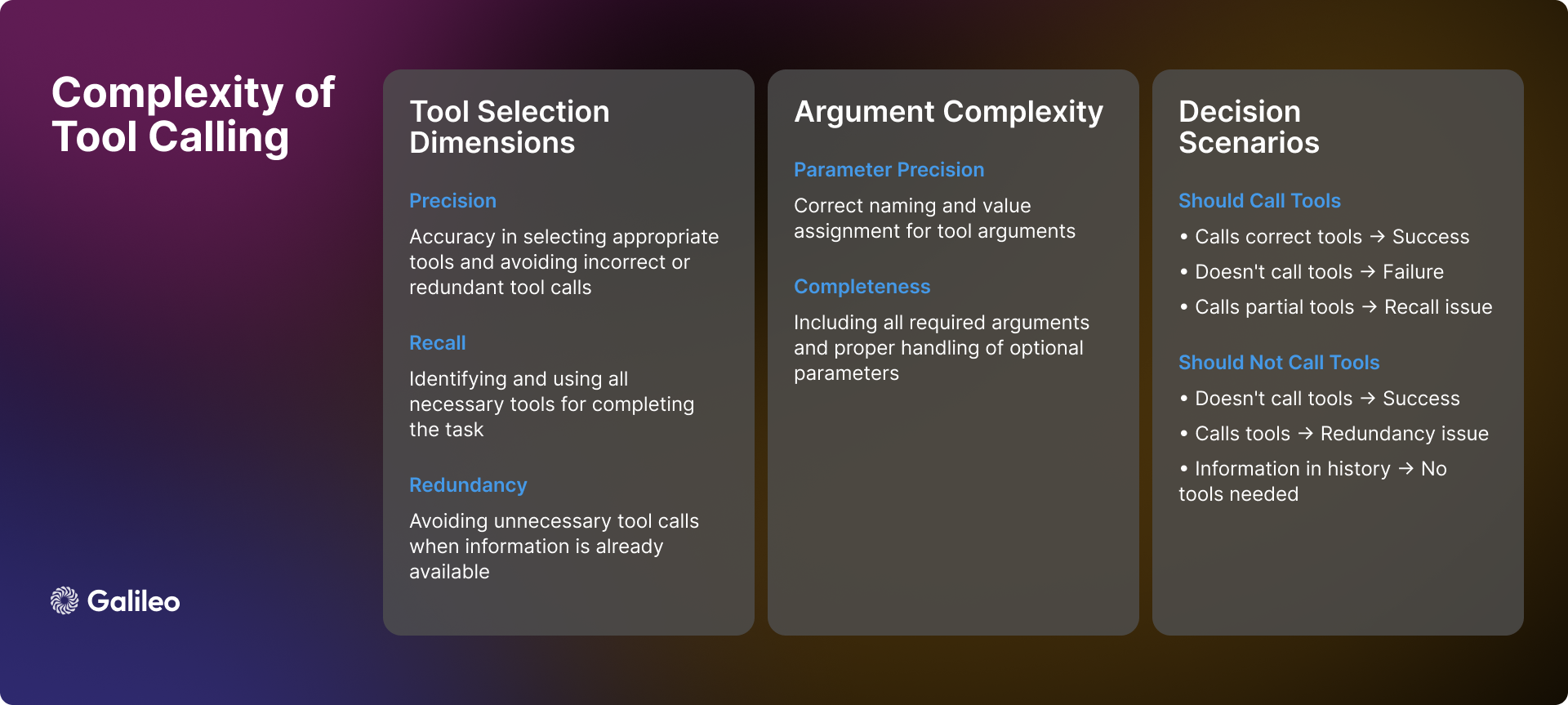 Complexity of Tool Calling

Galileo

Tool Selection Dimensions

Precision

Accuracy in selecting appropriate tools and avoiding incorrect or redundant tool calls

Recall

Identifying and using all necessary tools for completing the task

Redundancy

Avoiding unnecessary tool calls when information is already available

Argument Complexity

Parameter Precision

Correct naming and value assignment for tool arguments

Completeness

Including all required arguments and proper handling of optional parameters

Decision Scenarios

Should Call Tools

• Calls correct tools → Success

• Doesn't call tools → Failure

• Calls partial tools → Recall issue

Should Not Call Tools

• Doesn't call tools → Success

• Calls tools → Redundancy issue

• Information in history → No tools needed